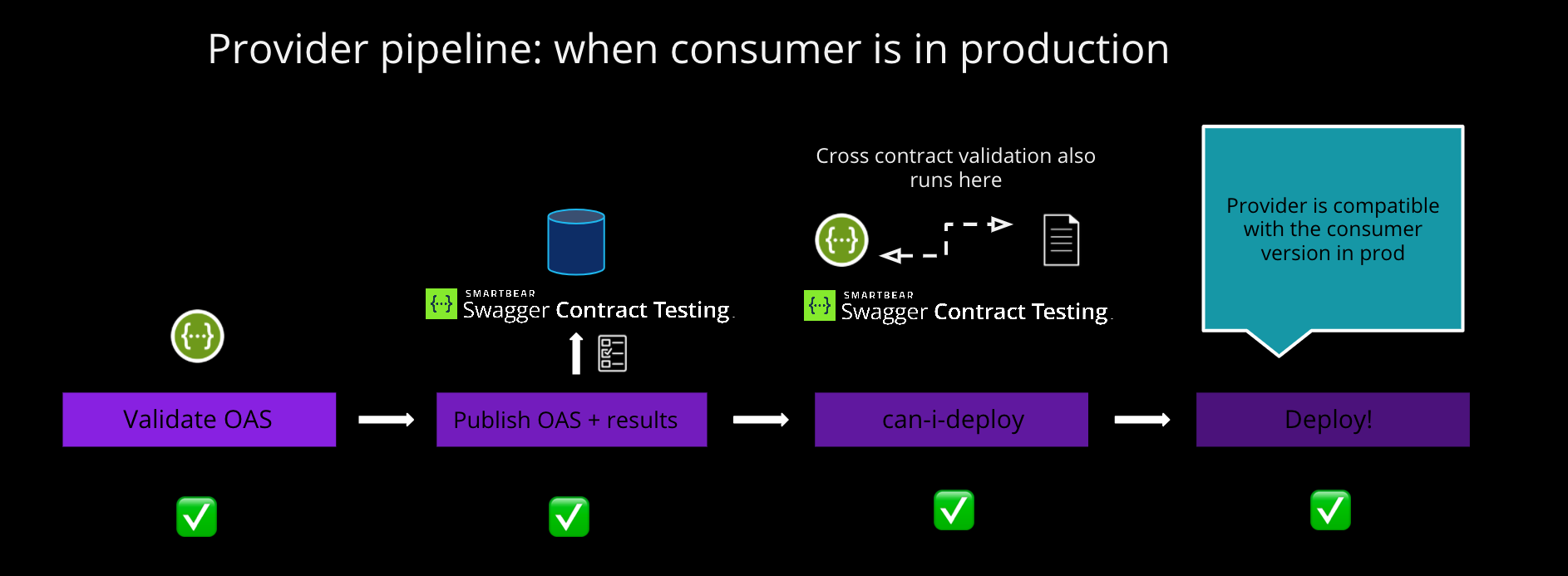 Provider pipeline: when consumer is in production

Cross contract validation also runs here

Provider is compatible with the consumer version in prod

SMARTBEAR
Swagger Contract Testing

SMARTBEAR
Swagger Contract Testing

Validate OAS

Publish OAS + results

can-i-deploy

Deploy!